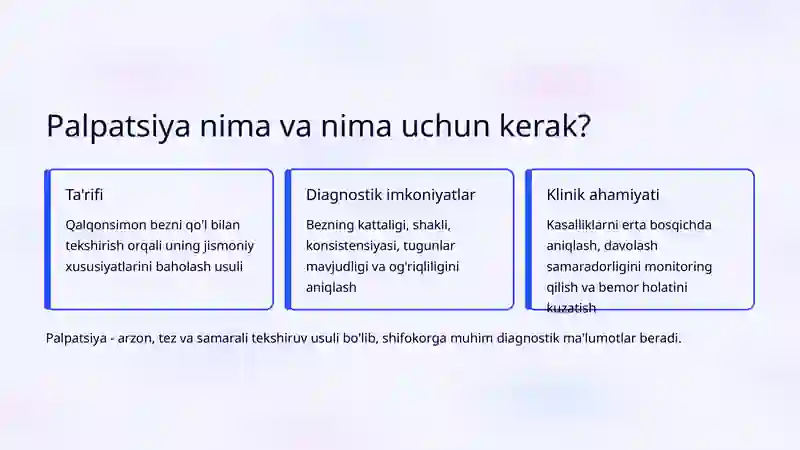 Palpatsiya nima va nima uchun kerak?

Ta'rifi

Qalqonsimon bezni qo'l bilan tekshirish orqali uning jismoniy xususiyatlarini baholash usuli

Diagnostik imkoniyatlar

Bezning kattaligi, shakli, konsistensiyasi, tugunlar mavjudligi va og'riqliligini aniqlash

Klinik ahamiyati

Kasalliklarni erta bosqichda aniqlash, davolash samaradorligini monitoring qilish va bemor holatini kuzatish

Palpatsiya - arzon, tez va samarali tekshiruv usuli bo'lib, shifokorga muhim diagnostik ma'lumotlar beradi.